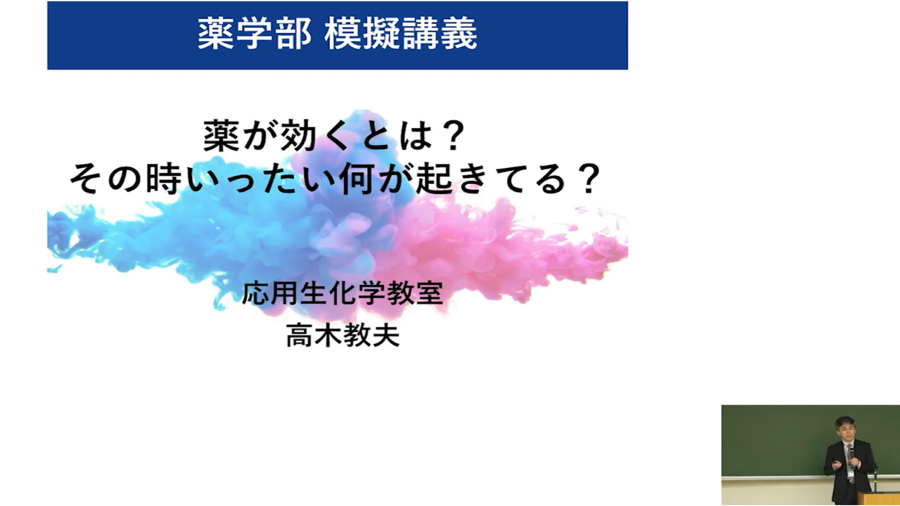 薬学部 模擬講義

薬が効くとは？
その時いったい何が起きてる？

応用生化学教室
高木教夫